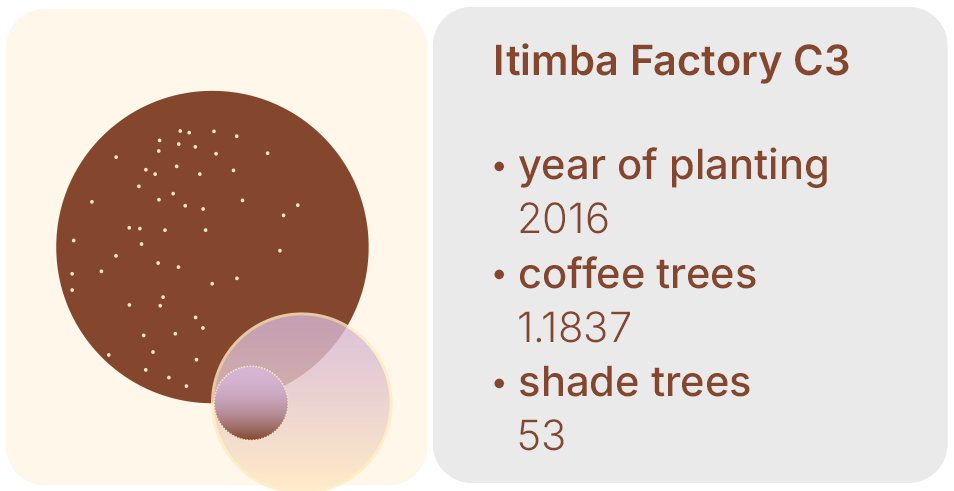 Itimba Factory C3

• year of planting
2016
• coffee trees
1.1837
• shade trees
53